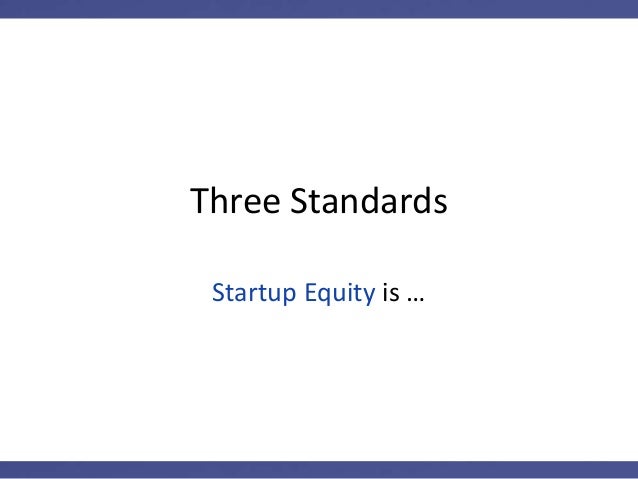 Three Standards

Startup Equity is …